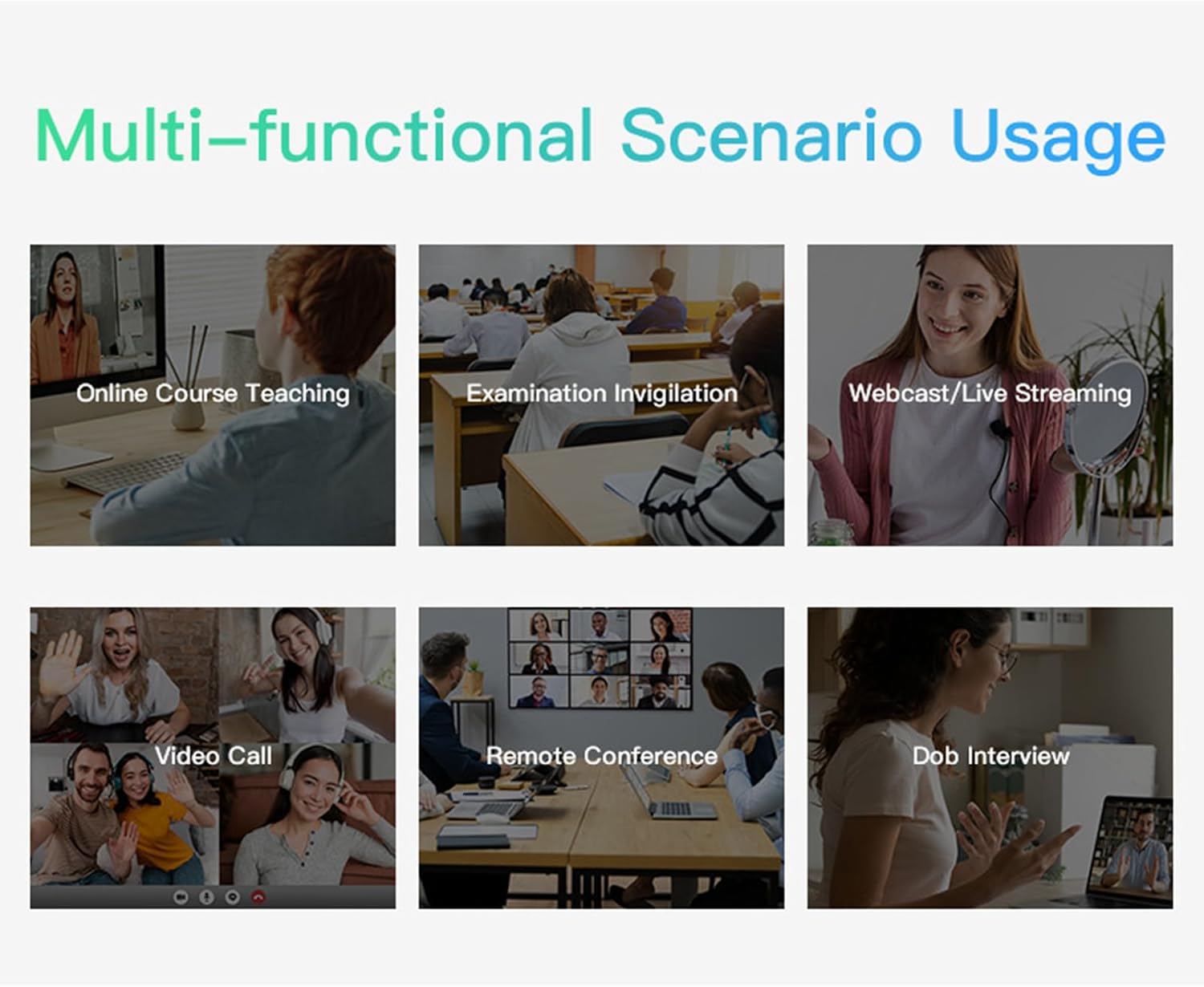 Multi-functional Scenario Usage

Online Course Teaching

Examination Invigilation

Webcast/Live Streaming

Video Call

Remote Conference

Dob Interview